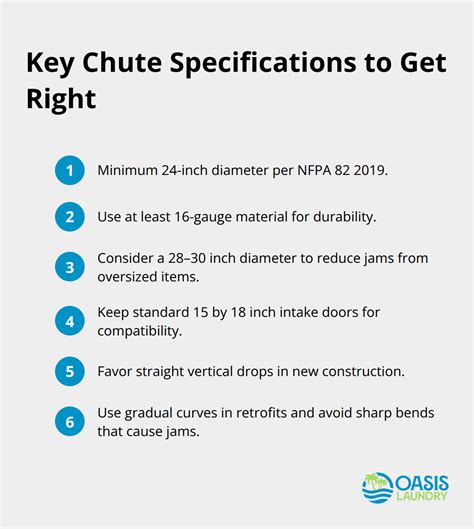 Key Chute Specifications to Get Right

1 Minimum 24-inch diameter per NFPA 82 2019.

2 Use at least 16-gauge material for durability.

3 Consider a 28–30 inch diameter to reduce jams from oversized items.

4 Keep standard 15 by 18 inch intake doors for compatibility.

5 Favor straight vertical drops in new construction.

6 Use gradual curves in retrofits and avoid sharp bends that cause jams.

OASIS LAUNDRY